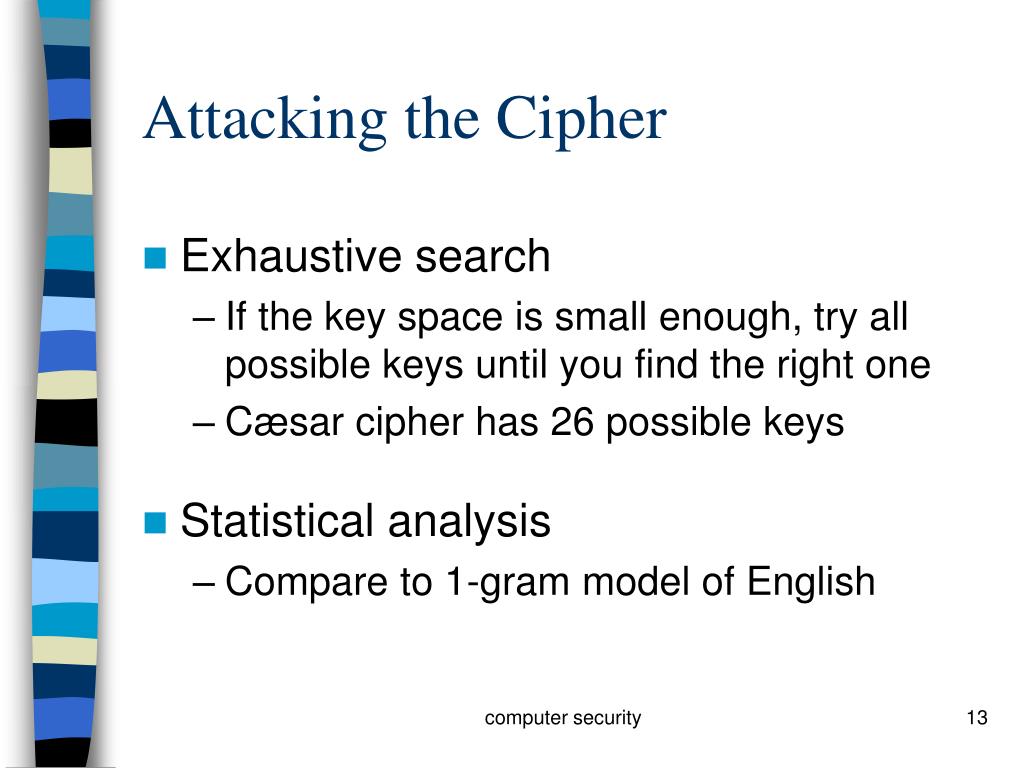 Attacking the Cipher

Exhaustive search

– If the key space is small enough, try all possible keys until you find the right one

– Cæsar cipher has 26 possible keys

Statistical analysis

– Compare to 1-gram model of English

computer security

13